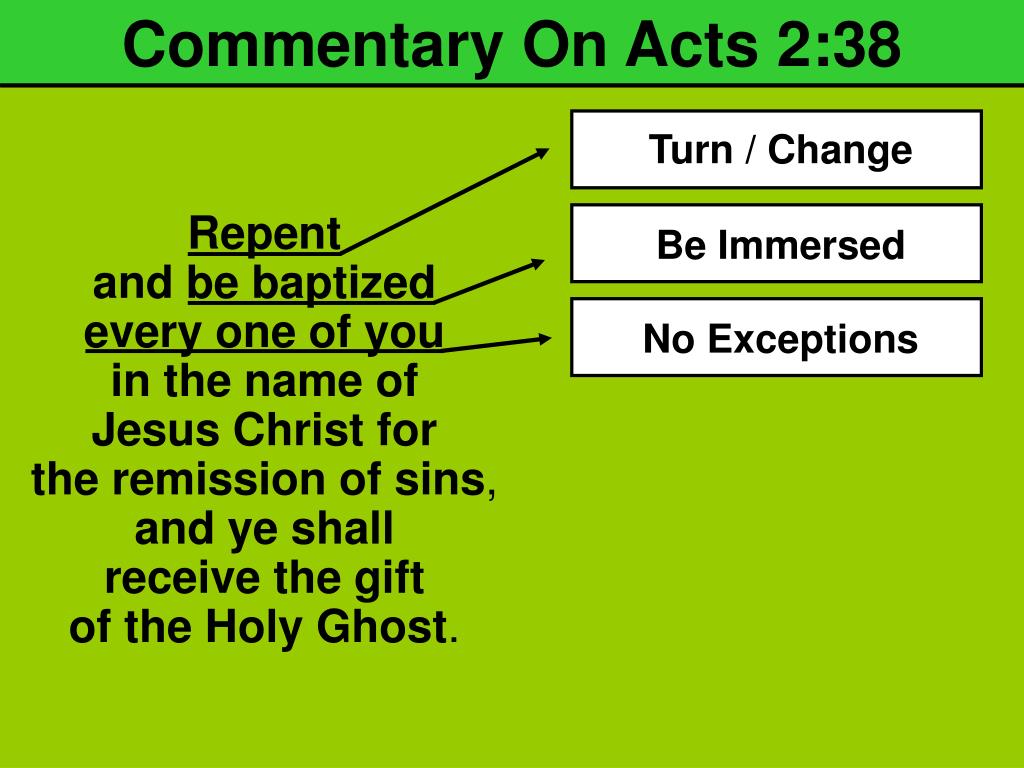 Commentary On Acts 2:38

Repent
and be baptized
every one of you
in the name of
Jesus Christ for
the remission of sins,
and ye shall
receive the gift
of the Holy Ghost.

Turn / Change

Be Immersed

No Exceptions